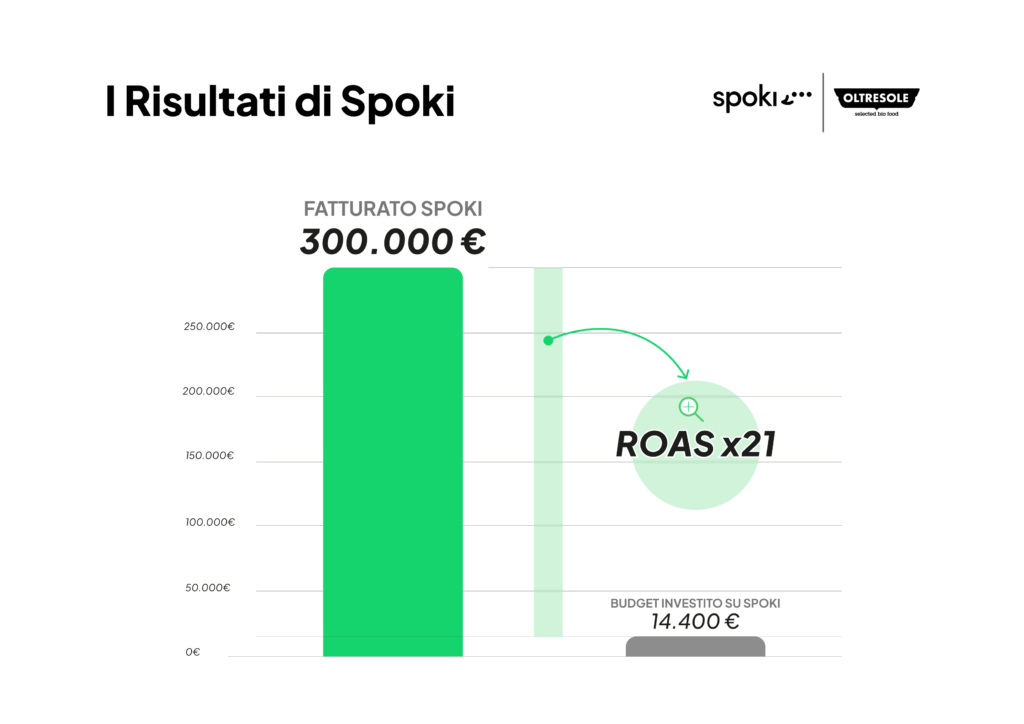 I Risultati di Spoki

spoki

OLTRESOLE
selected bio food

FATTURATO SPOKI
300.000 €

250.000€
200.000€
150.000€
100.000€
50.000€
0€

ROAS x21

BUDGET INVESTITO SU SPOKI
14.400 €